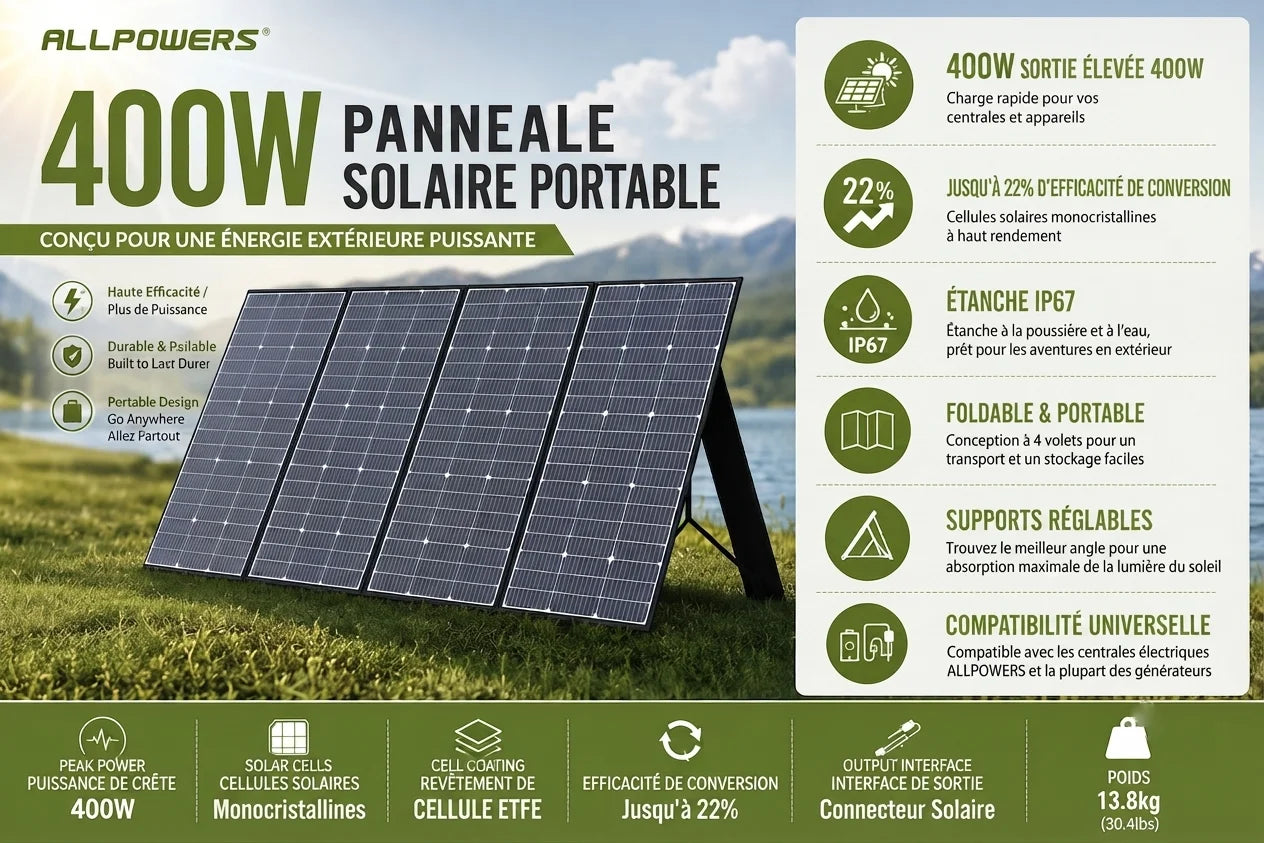 ALLPOWERS®

400W PANNEALE SOLAIRE PORTABLE

CONÇU POUR UNE ÉNERGIE EXTÉRIEURE PUISSANTE

Haute Efficacité / Plus de Puissance

Durable & Psilable Built to Last Durer

Portable Design Go Anywhere Allez Partout

400W SORTIE ÉLEVÉE 400W
Charge rapide pour vos centrales et appareils

22%
JUSQU'À 22% D'EFFICACITÉ DE CONVERSION
Cellules solaires monocristallines à haut rendement

IP67
ÉTANCHE IP67
Étanche à la poussière et à l'eau, prêt pour les aventures en extérieur

FOLDABLE & PORTABLE
Conception à 4 volets pour un transport et un stockage faciles

SUPPORTS RÉGLABLES
Trouvez le meilleur angle pour une absorption maximale de la lumière du soleil

COMPATIBILITÉ UNIVERSELLE
Compatible avec les centrales électriques ALLPOWERS et la plupart des générateurs

PEAK POWER
PUISSANCE DE CRÊTE
400W

SOLAR CELLS
CELLULES SOLAIRES
Monocristallines

CELL COATING
REVÊTEMENT DE
CELLULE ETFE

EFFICACITÉ DE CONVERSION
Jusqu'à 22%

OUTPUT INTERFACE
INTERFACE DE SORTIE
Connecteur Solaire

POIDS
13.8kg
(30.4lbs)